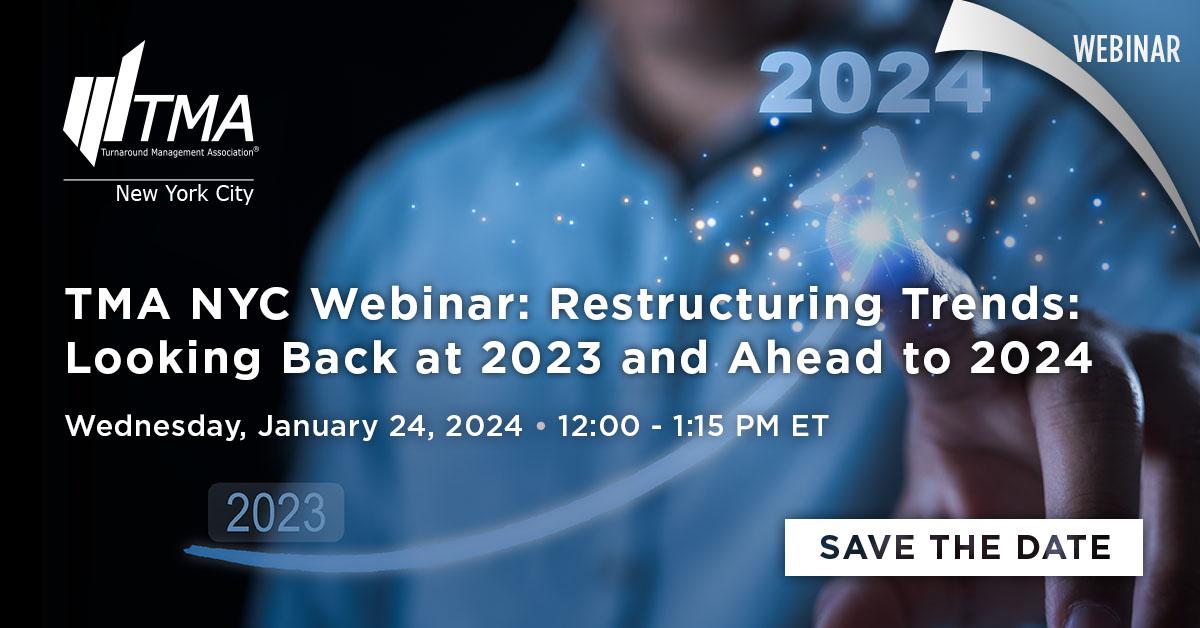 TMA
Turnaround Management Association®
New York City

2024

WEBINAR

TMA NYC Webinar: Restructuring Trends: Looking Back at 2023 and Ahead to 2024

Wednesday, January 24, 2024 • 12:00 - 1:15 PM ET

2023

SAVE THE DATE